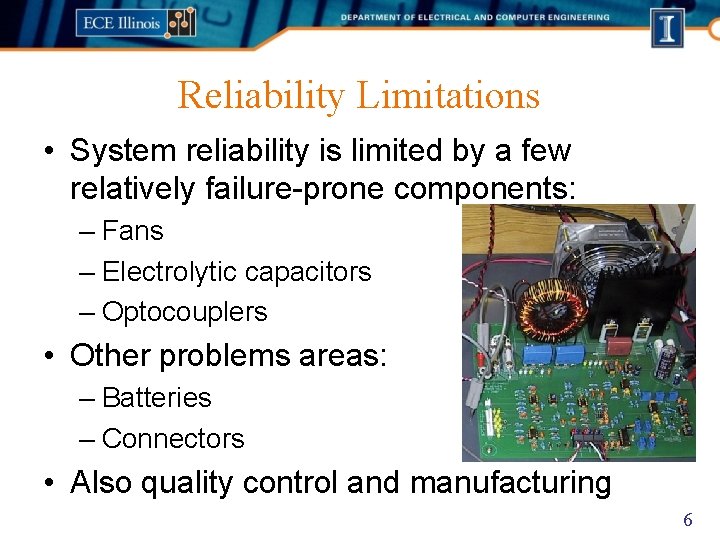 ECE Illinois

DEPARTMENT OF ELECTRICAL AND COMPUTER ENGINEERING

I

Reliability Limitations

• System reliability is limited by a few relatively failure-prone components:
– Fans
– Electrolytic capacitors
– Optocouplers
• Other problems areas:
– Batteries
– Connectors
• Also quality control and manufacturing

6